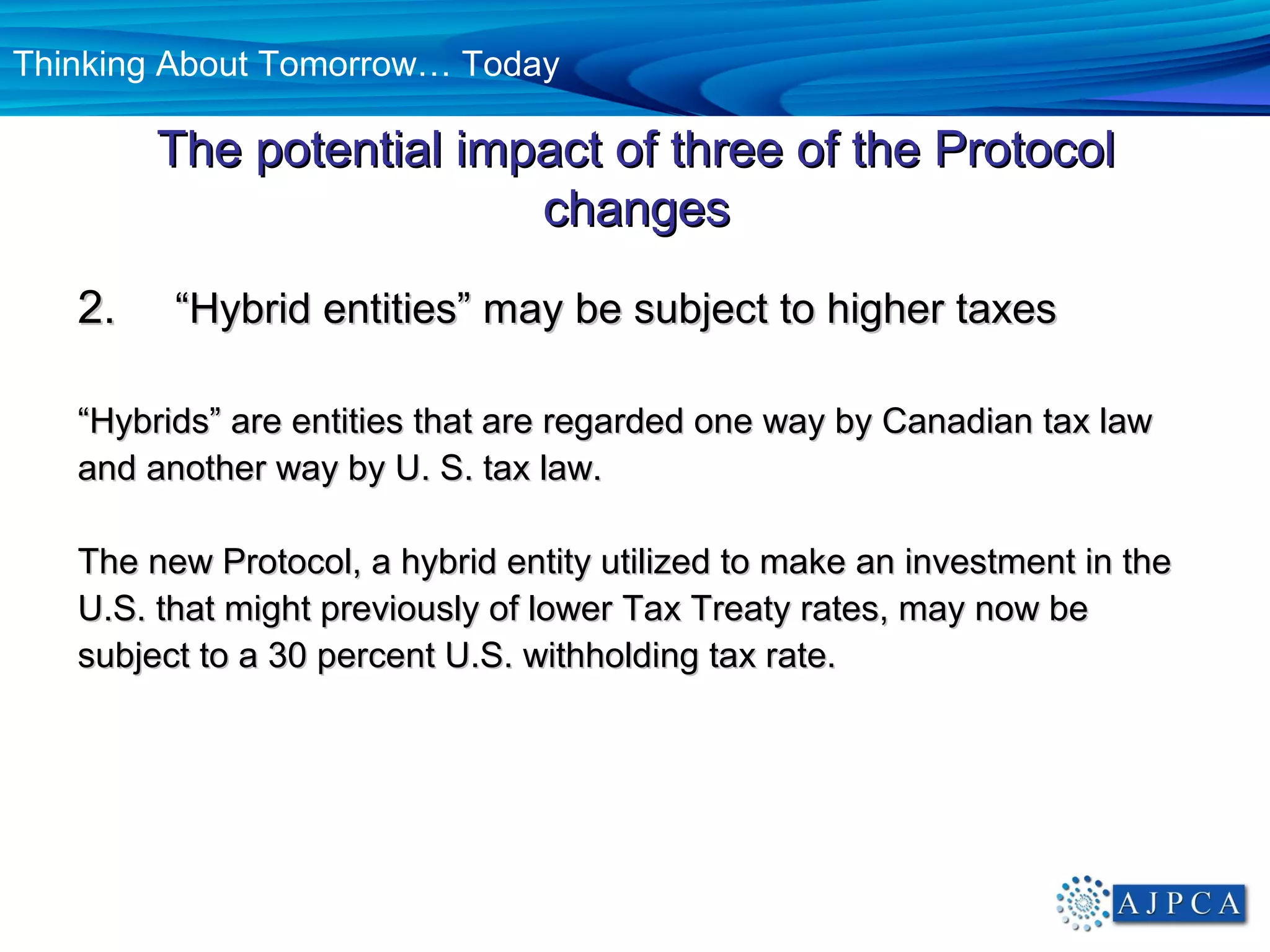 Thinking About Tomorrow… Today

The potential impact of three of the Protocol changes

2. “Hybrid entities” may be subject to higher taxes

“Hybrids” are entities that are regarded one way by Canadian tax law and another way by U. S. tax law.

The new Protocol, a hybrid entity utilized to make an investment in the U.S. that might previously of lower Tax Treaty rates, may now be subject to a 30 percent U.S. withholding tax rate.

AJPCA